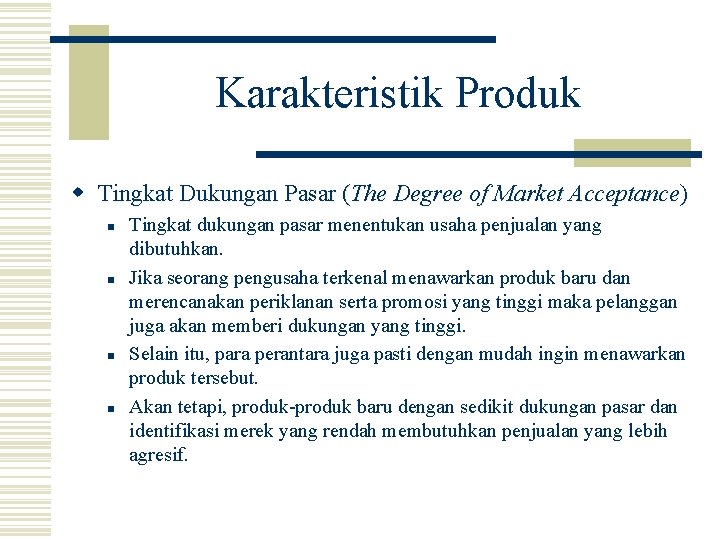 Karakteristik Produk

Tingkat Dukungan Pasar (The Degree of Market Acceptance)

Tingkat dukungan pasar menentukan usaha penjualan yang dibutuhkan.

Jika seorang pengusaha terkenal menawarkan produk baru dan merencanakan periklanan serta promosi yang tinggi maka pelanggan juga akan memberi dukungan yang tinggi.

Selain itu, para perantara juga pasti dengan mudah ingin menawarkan produk tersebut.

Akan tetapi, produk-produk baru dengan sedikit dukungan pasar dan identifikasi merek yang rendah membutuhkan penjualan yang lebih agresif.